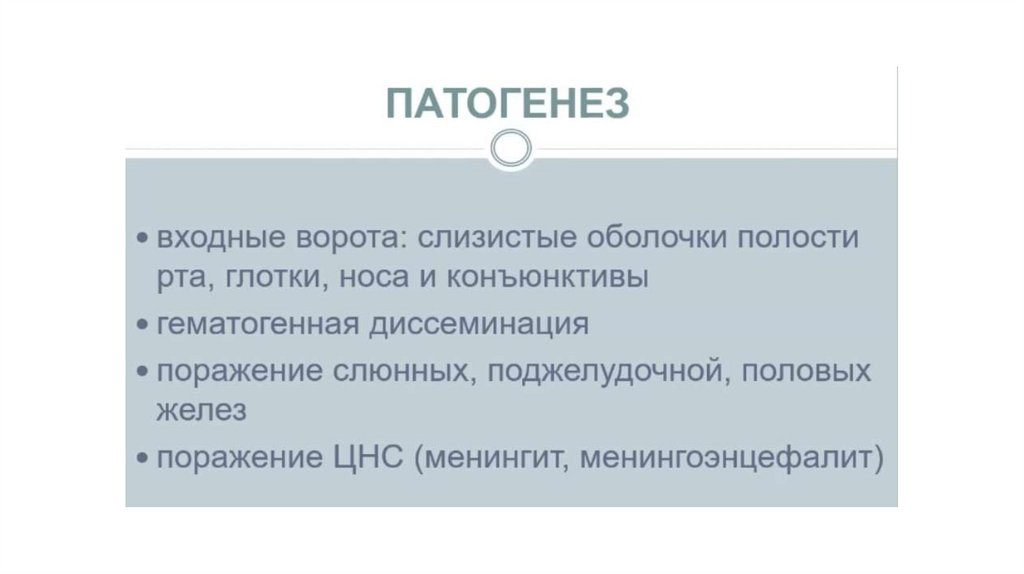 ПАТОГЕНЕЗ

• входные ворота: слизистые оболочки полости рта, глотки, носа и конъюнктивы
• гематогенная диссеминация
• поражение слюнных, поджелудочной, половых желез
• поражение ЦНС (менингит, менингоэнцефалит)